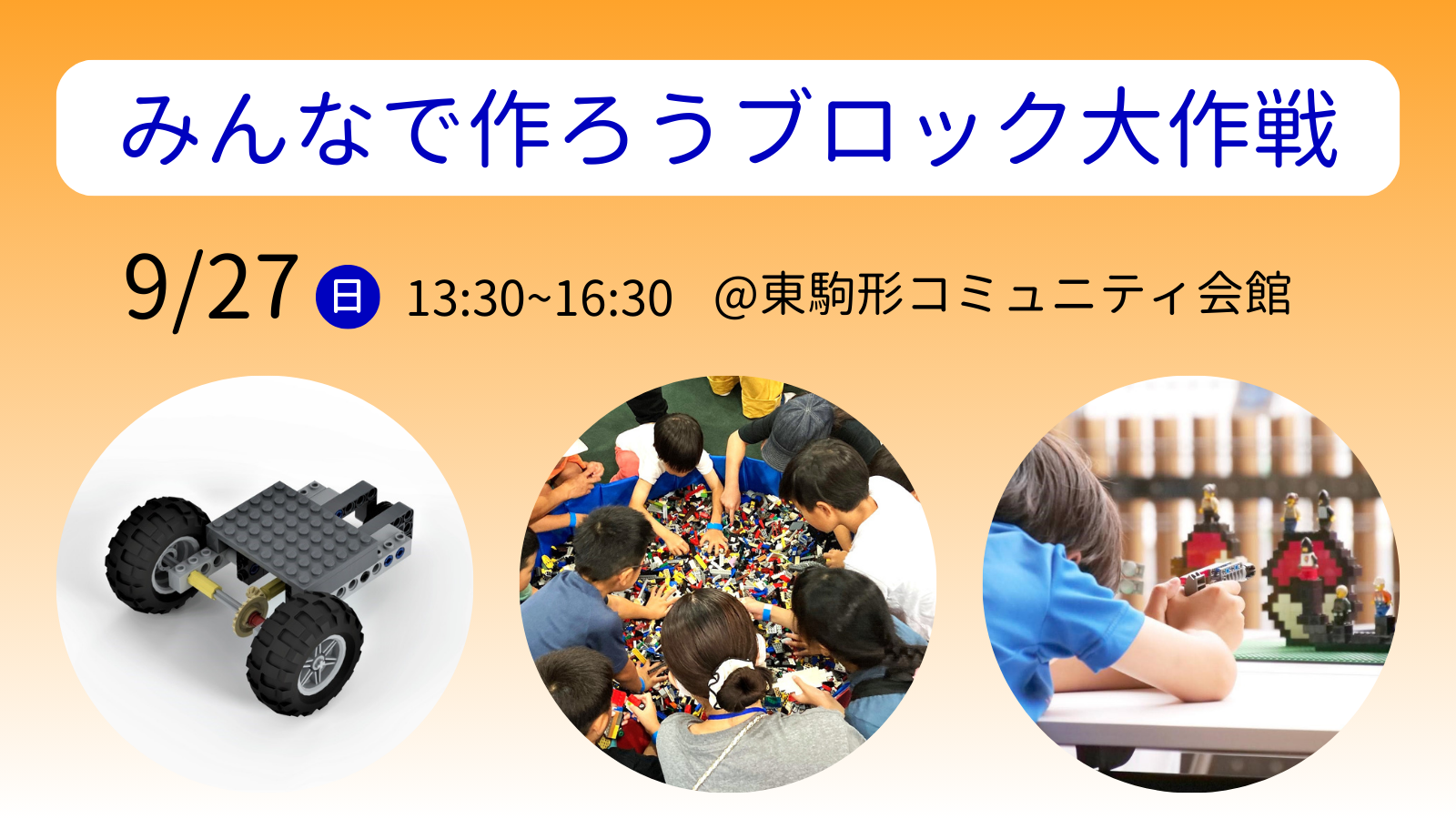 みんなで作ろうブロック大作戦

9/27 日 13:30~16:30 @東駒形コミュニティ会館